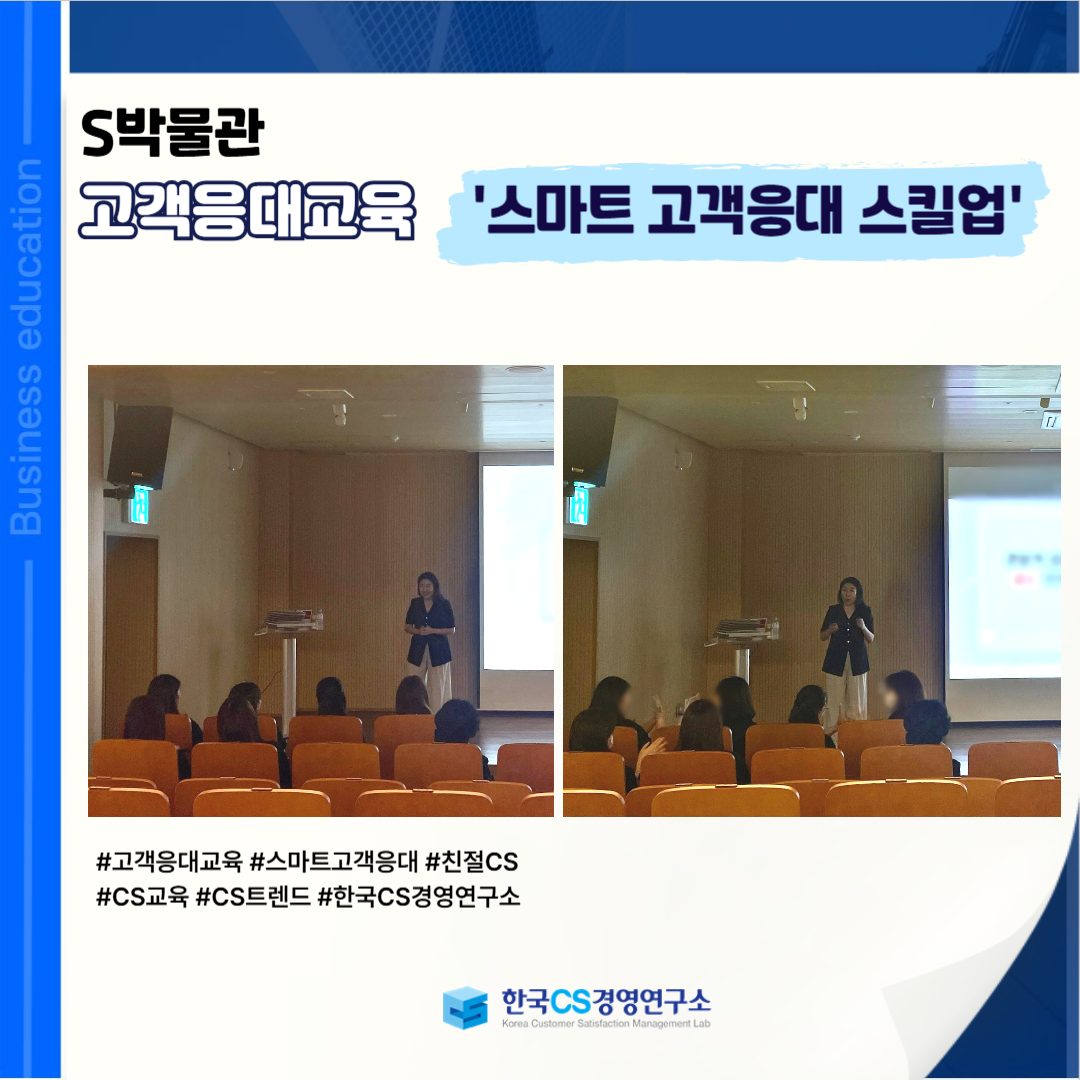 Business education

S박물관
고객응대교육 '스마트 고객응대 스킬업'

#고객응대교육 #스마트고객응대 #친절CS
#CS교육 #CS트렌드 #한국CS경영연구소

한국CS경영연구소
Korea Customer Satisfaction Management Lab